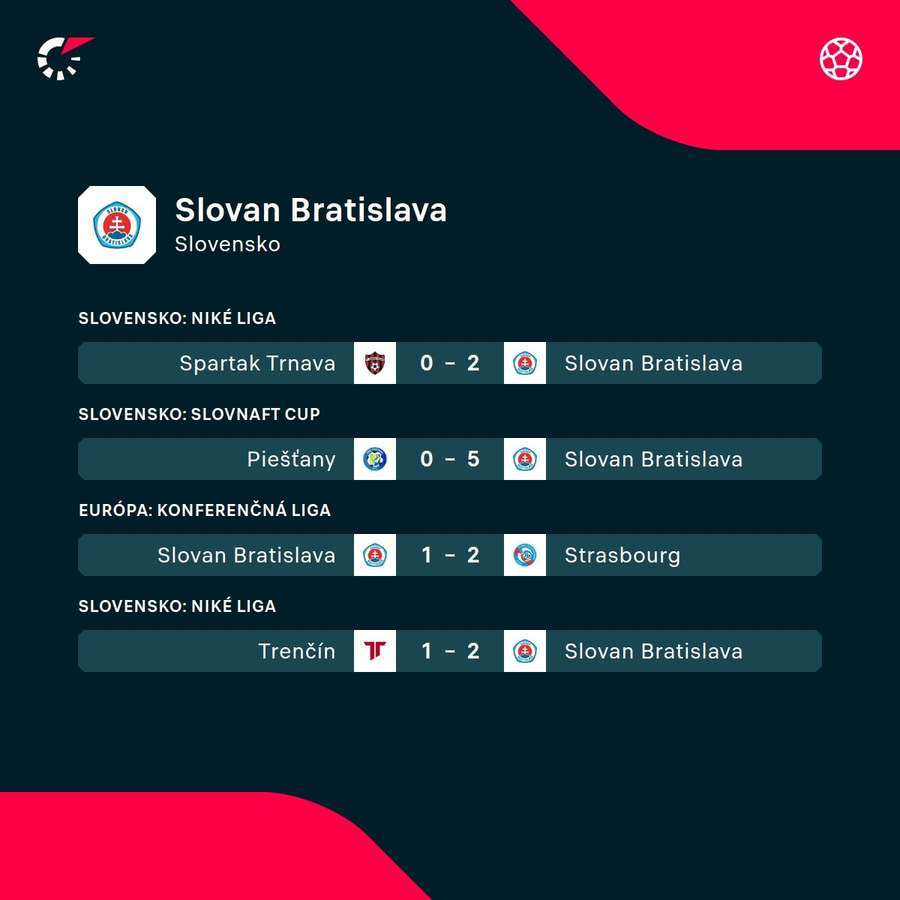 Slovan Bratislava
Slovensko

SLOVENSKO: NIKÉ LIGA

Spartak Trnava 0 - 2 Slovan Bratislava

SLOVENSKO: SLOVNAFT CUP

Piešťany 0 - 5 Slovan Bratislava

EURÓPA: KONFERENČNÁ LIGA

Slovan Bratislava 1 - 2 Strasbourg

SLOVENSKO: NIKÉ LIGA

Trenčín 1 - 2 Slovan Bratislava